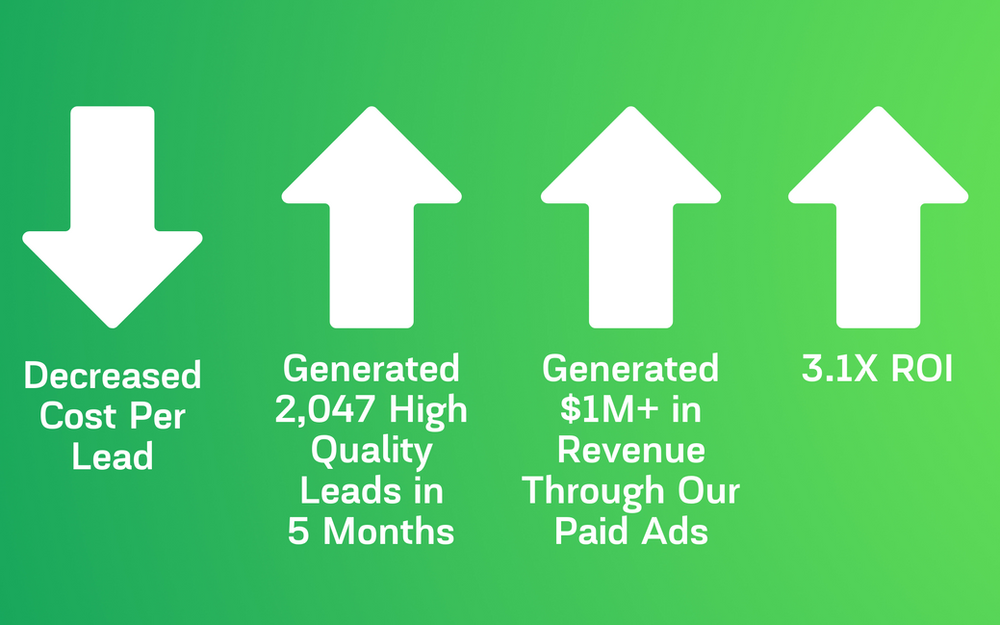 Decreased Cost Per Lead

Generated 2,047 High Quality Leads in 5 Months

Generated \$1M+ in Revenue Through Our Paid Ads

3.1X ROI